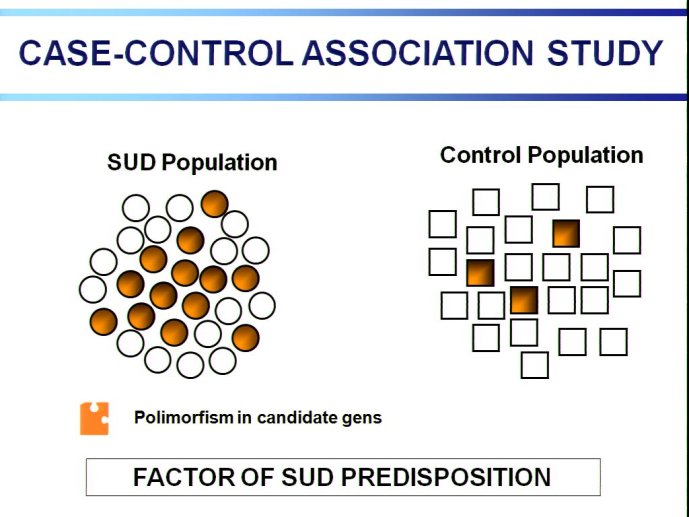 CASE-CONTROL ASSOCIATION STUDY

SUD Population

Control Population

Polimorfism in candidate gens

FACTOR OF SUD PREDISPOSITION